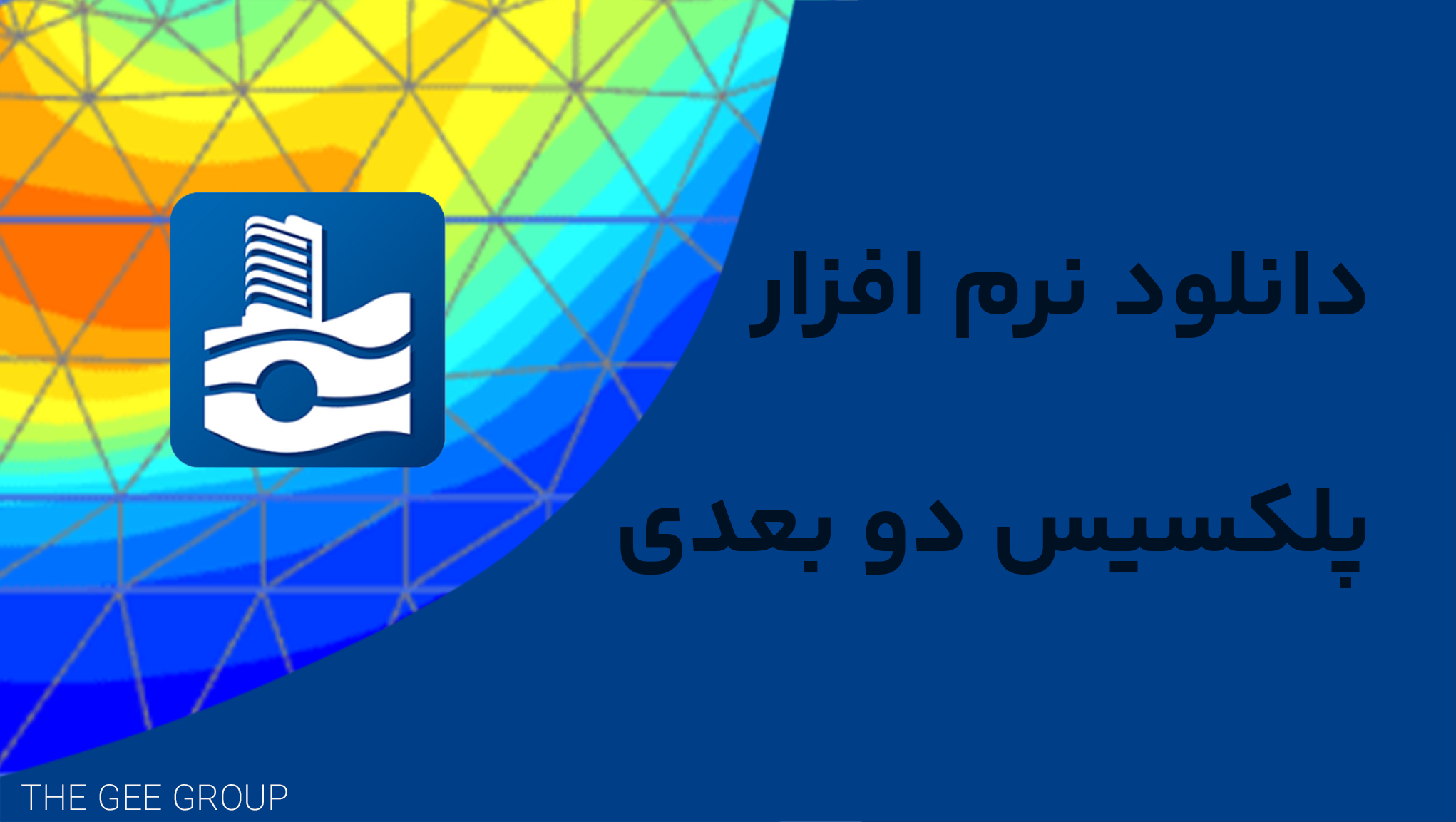 دانلود نرم افزار

پلکسیس دو بعدی

THE GEE GROUP